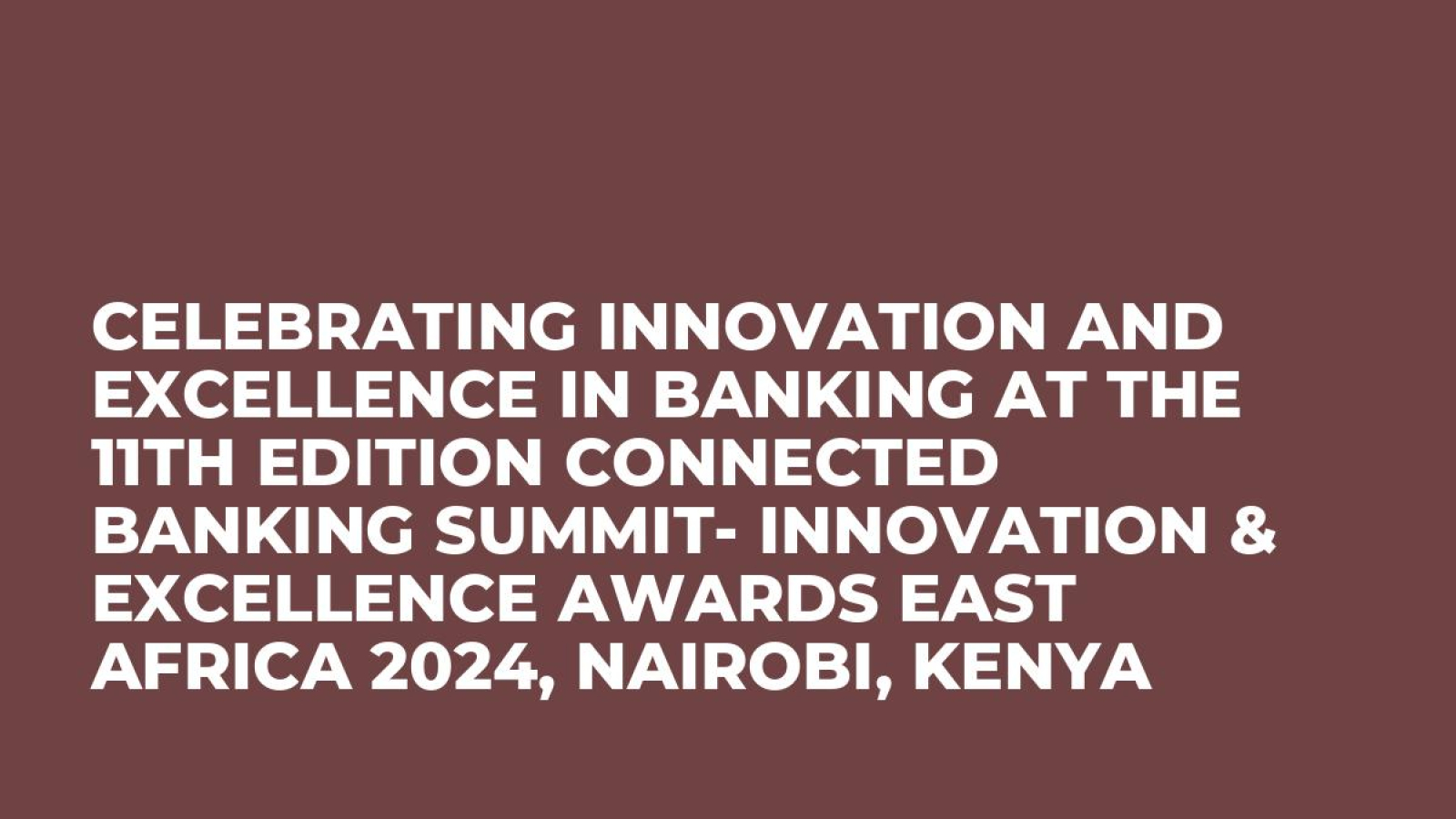 CELEBRATING INNOVATION AND EXCELLENCE IN BANKING AT THE 11TH EDITION CONNECTED BANKING SUMMIT- INNOVATION & EXCELLENCE AWARDS EAST AFRICA 2024, NAIROBI, KENYA